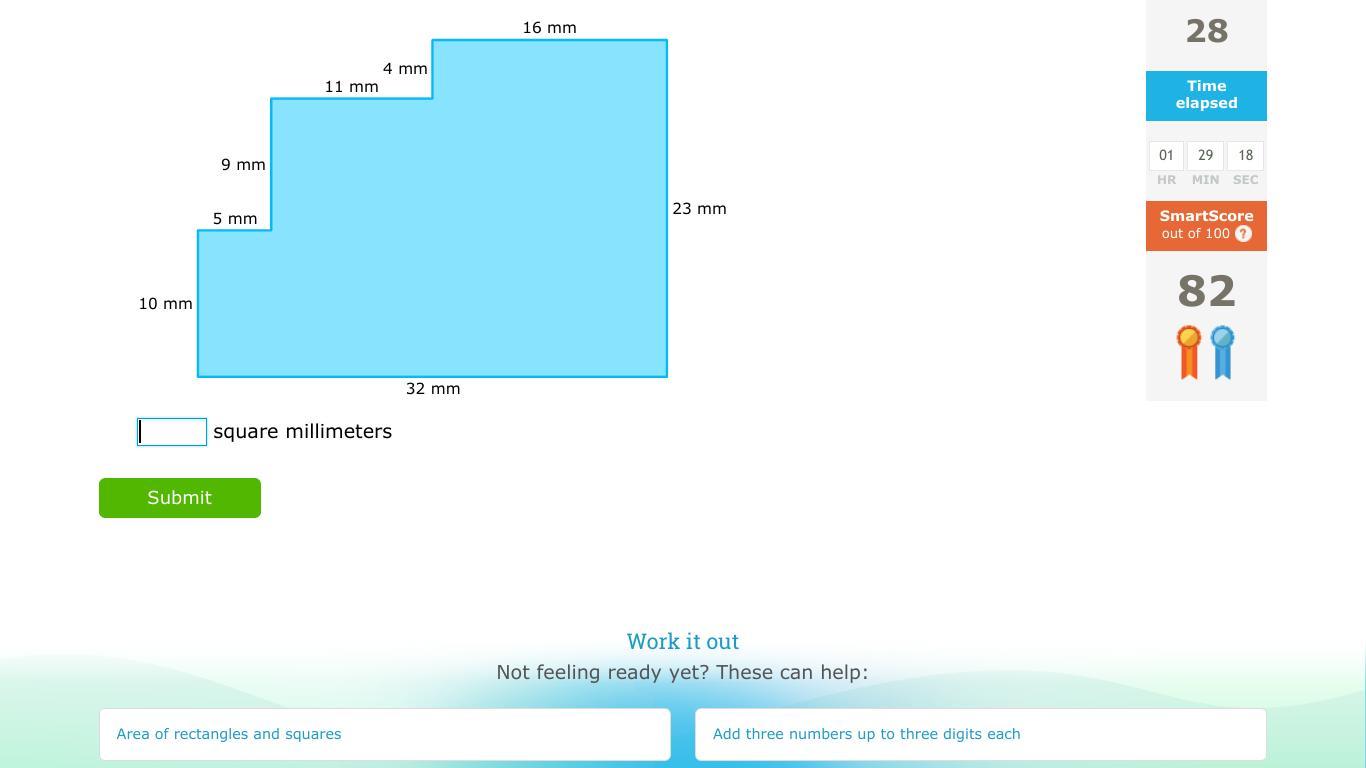 16 mm
4 mm
11 mm
9 mm
5 mm
23 mm
10 mm
32 mm

square millimeters

Submit

28
Time elapsed
01 HR 29 MIN 18 SEC
SmartScore out of 100 ?
82

Work it out
Not feeling ready yet? These can help:
Area of rectangles and squares
Add three numbers up to three digits each